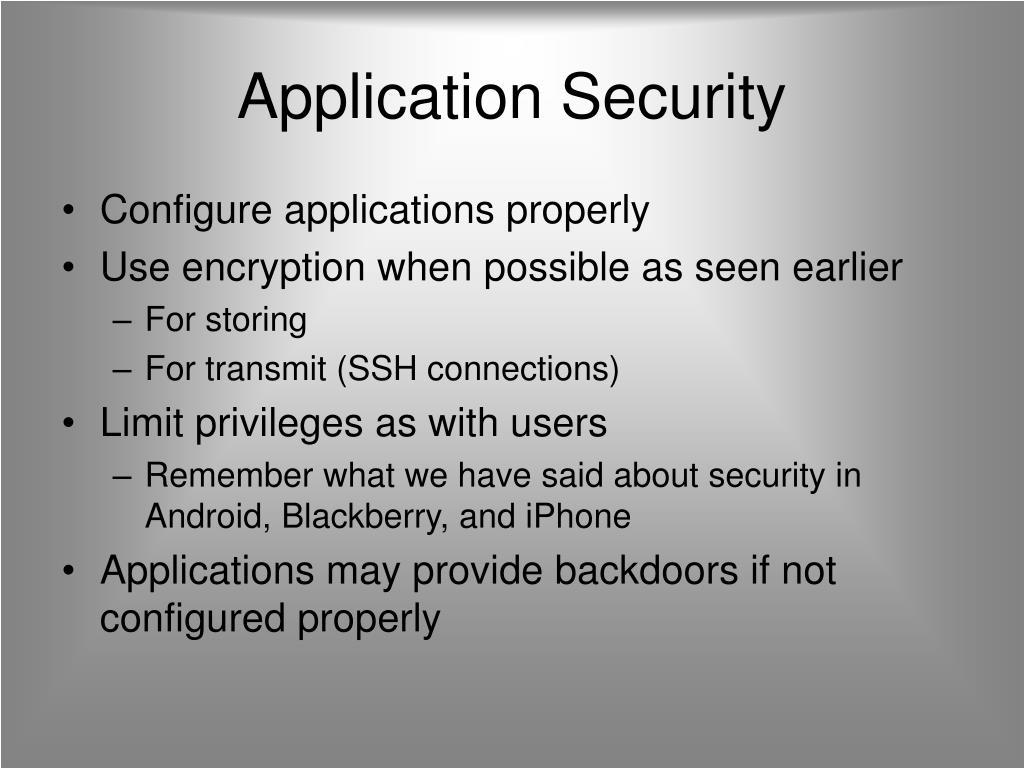 Application Security

• Configure applications properly
• Use encryption when possible as seen earlier
– For storing
– For transmit (SSH connections)
• Limit privileges as with users
– Remember what we have said about security in Android, Blackberry, and iPhone
• Applications may provide backdoors if not configured properly